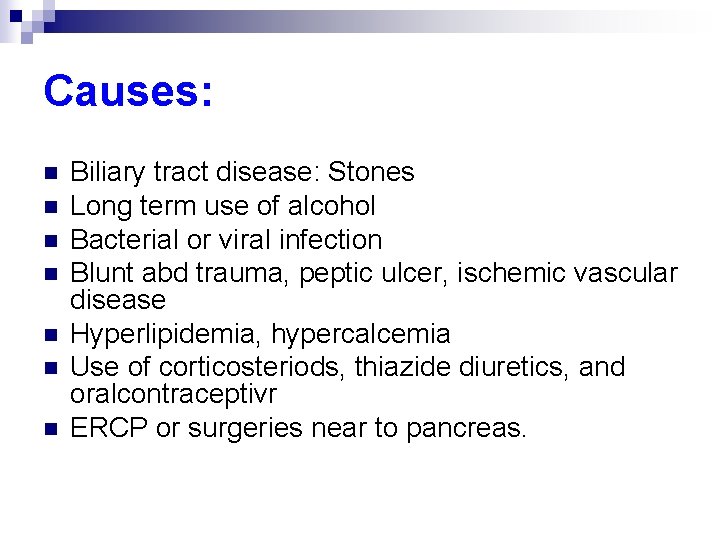 Causes:

- Biliary tract disease: Stones
- Long term use of alcohol
- Bacterial or viral infection
- Blunt abd trauma, peptic ulcer, ischemic vascular disease
- Hyperlipidemia, hypercalcemia
- Use of corticosteriods, thiazide diuretics, and oralcontraceptivr
- ERCP or surgeries near to pancreas.